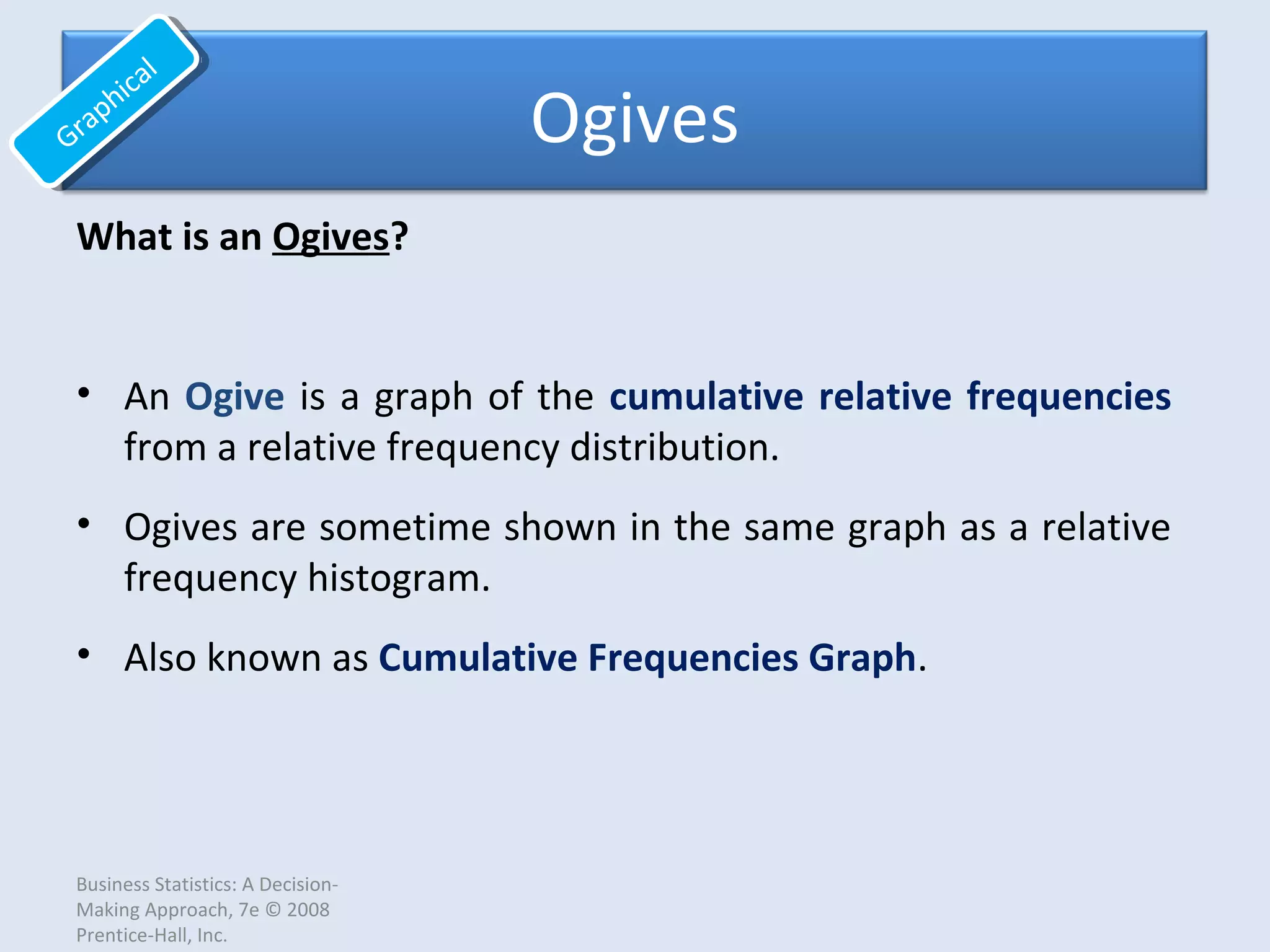 Graphical

Ogives

What is an Ogives?

• An Ogive is a graph of the cumulative relative frequencies from a relative frequency distribution.

• Ogives are sometime shown in the same graph as a relative frequency histogram.

• Also known as Cumulative Frequencies Graph.

Business Statistics: A Decision-Making Approach, 7e © 2008 Prentice-Hall, Inc.